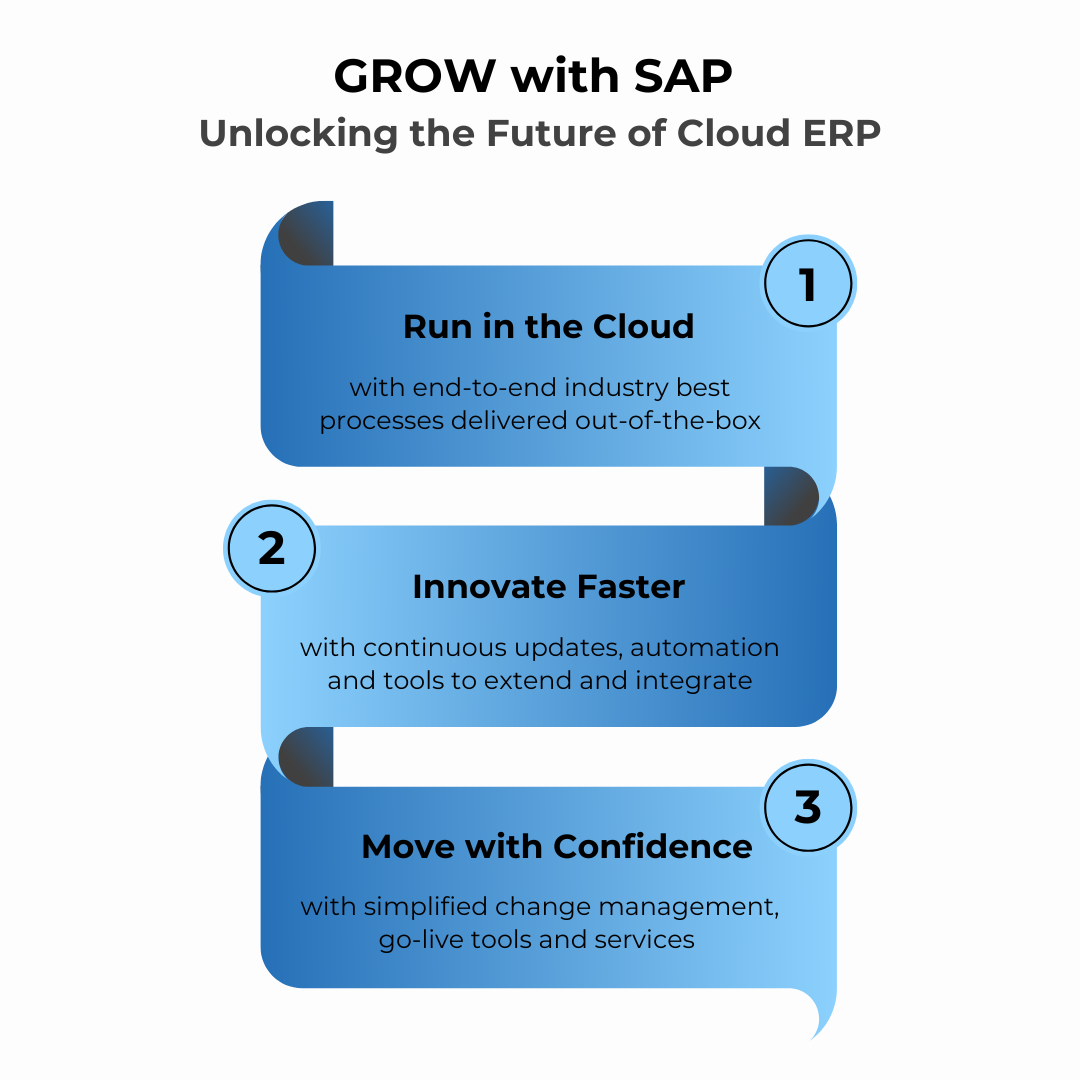 GROW with SAP
Unlocking the Future of Cloud ERP

1
Run in the Cloud
with end-to-end industry best processes delivered out-of-the-box

2
Innovate Faster
with continuous updates, automation and tools to extend and integrate

3
Move with Confidence
with simplified change management, go-live tools and services